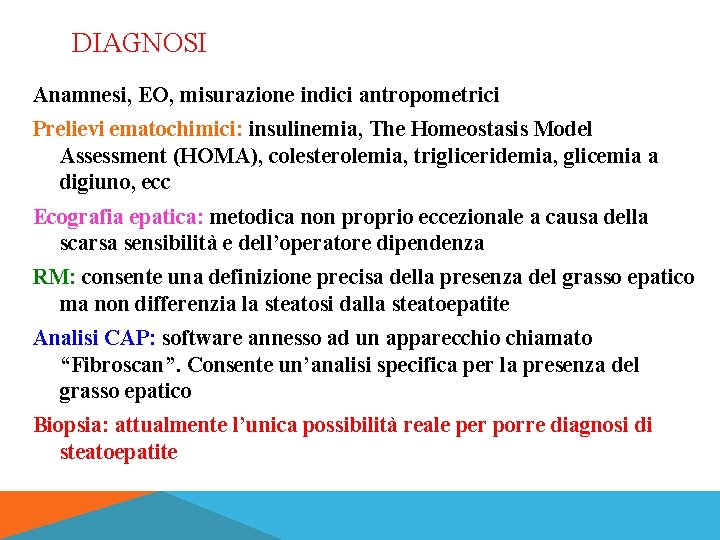 DIAGNOSI

Anamnesi, EO, misurazione indici antropometrici

Prelievi ematochimici: insulinemia, The Homeostasis Model Assessment (HOMA), colesterolemia, trigliceridemia, glicemia a digiuno, ecc

Ecografia epatica: metodica non proprio eccezionale a causa della scarsa sensibilità e dell'operatore dipendenza

RM: consente una definizione precisa della presenza del grasso epatico ma non differenzia la steatosi dalla steatoepatite

Analisi CAP: software annesso ad un apparecchio chiamato "Fibroscan". Consente un'analisi specifica per la presenza del grasso epatico

Biopsia: attualmente l'unica possibilità reale per porre diagnosi di steatoepatite